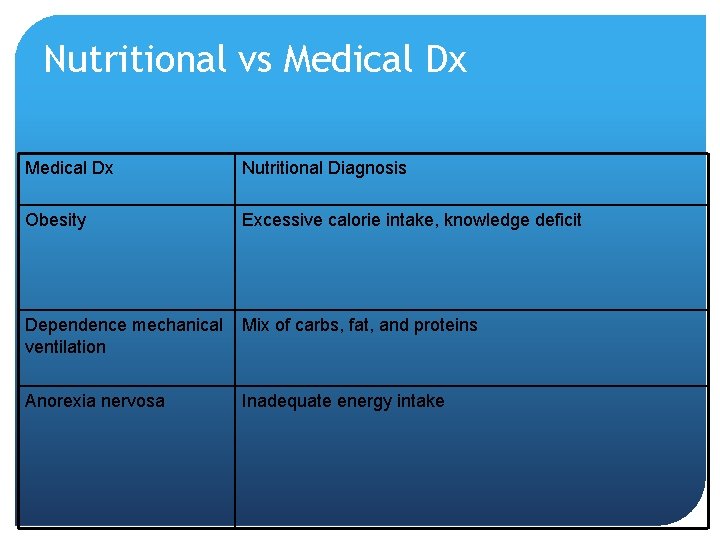 Nutritional vs Medical Dx

| Medical Dx | Nutritional Diagnosis |
|---|---|
| Obesity | Excessive calorie intake, knowledge deficit |
| Dependence mechanical ventilation | Mix of carbs, fat, and proteins |
| Anorexia nervosa | Inadequate energy intake |